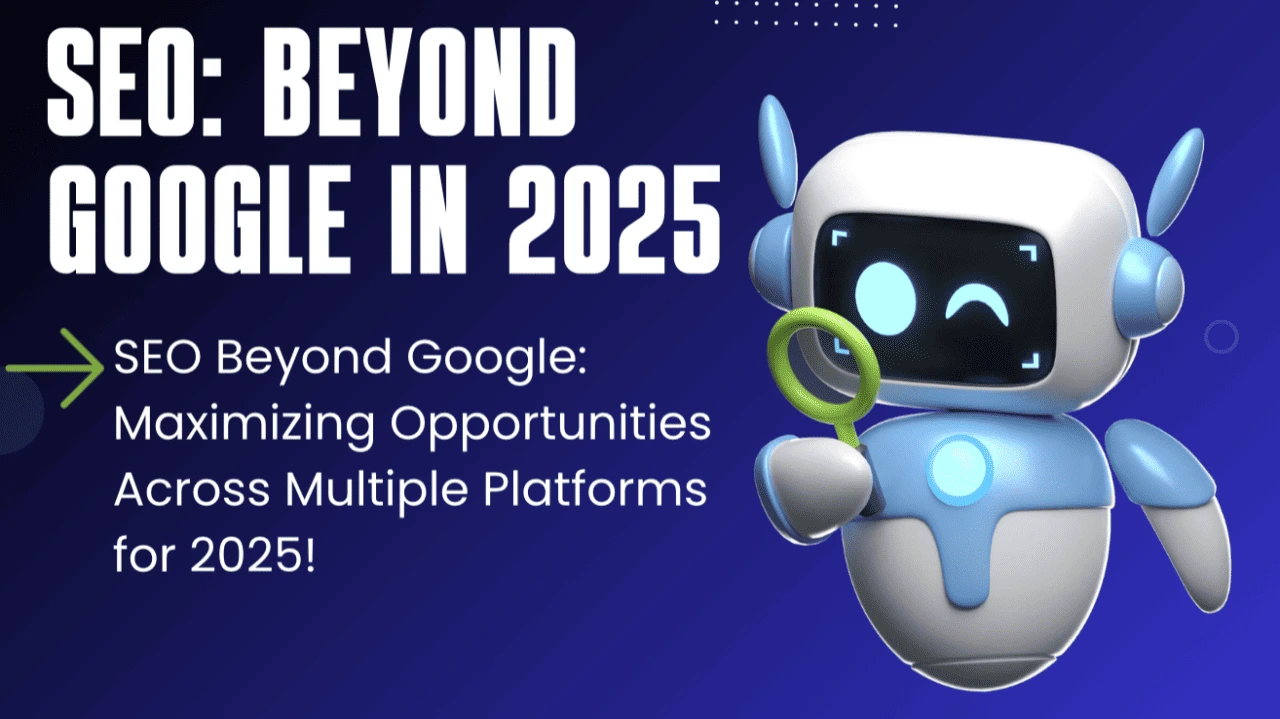 SEO: BEYOND GOOGLE IN 2025

SEO Beyond Google: Maximizing Opportunities Across Multiple Platforms for 2025!